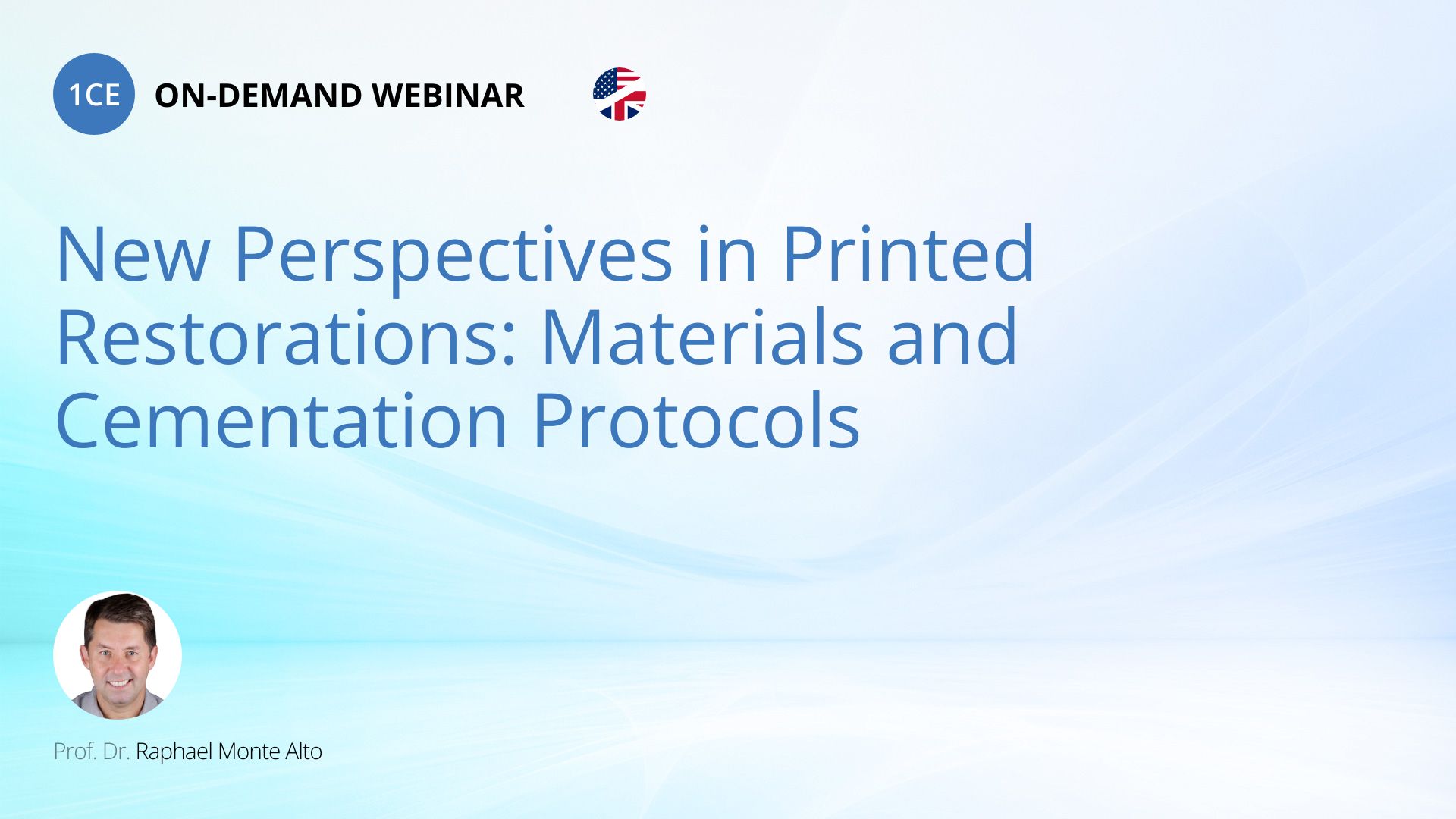 1CE ON-DEMAND WEBINAR

New Perspectives in Printed Restorations: Materials and Cementation Protocols

Prof. Dr. Raphael Monte Alto